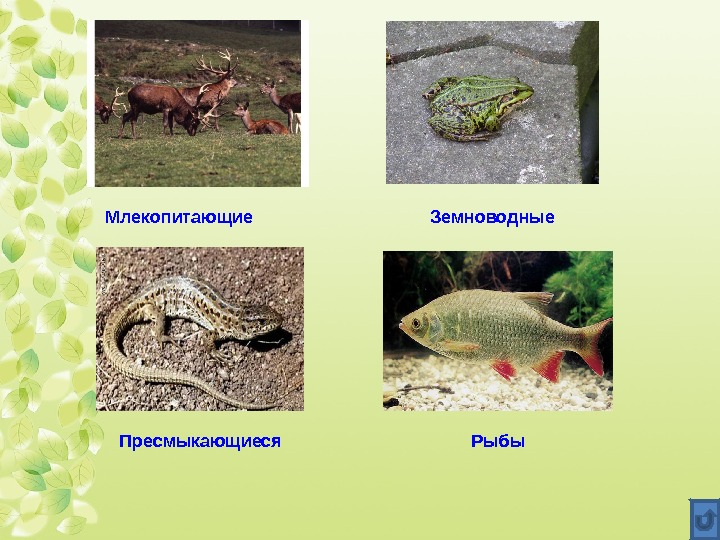 Млекопитающие

Земноводные

Пресмыкающиеся

Рыбы